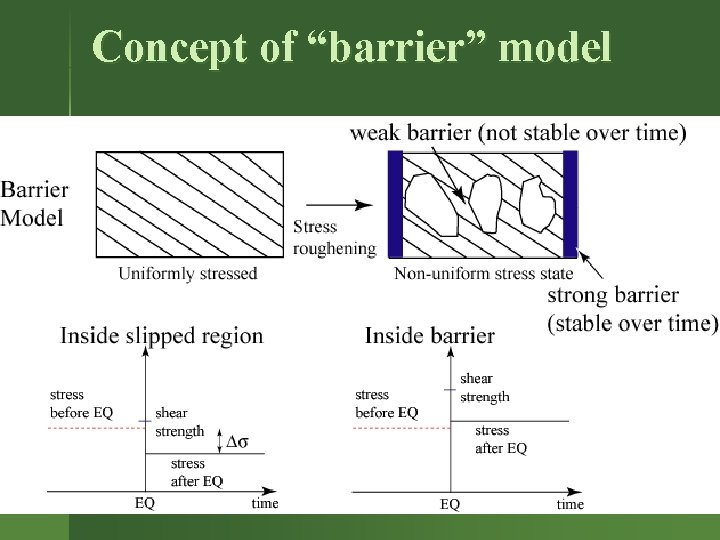 Concept of “barrier” model

weak barrier (not stable over time)

Barrier Model

Stress roughening

Uniformly stressed

Non-uniform stress state

strong barrier (stable over time)

Inside slipped region

stress before EQ

shear strength

$\Delta\sigma$

stress after EQ

EQ

time

Inside barrier

stress before EQ

shear strength

stress after EQ

EQ

time